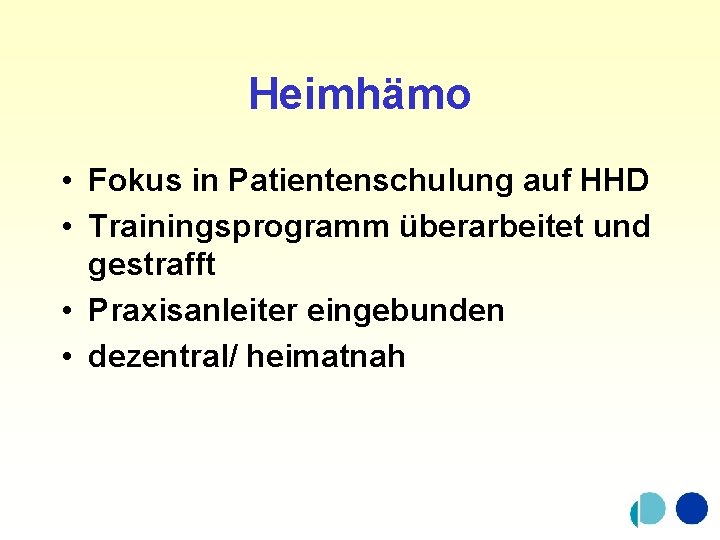 Heimhämo

• Fokus in Patientenschulung auf HHD
• Trainingsprogramm überarbeitet und gestrafft
• Praxisanleiter eingebunden
• dezentral/ heimatnah